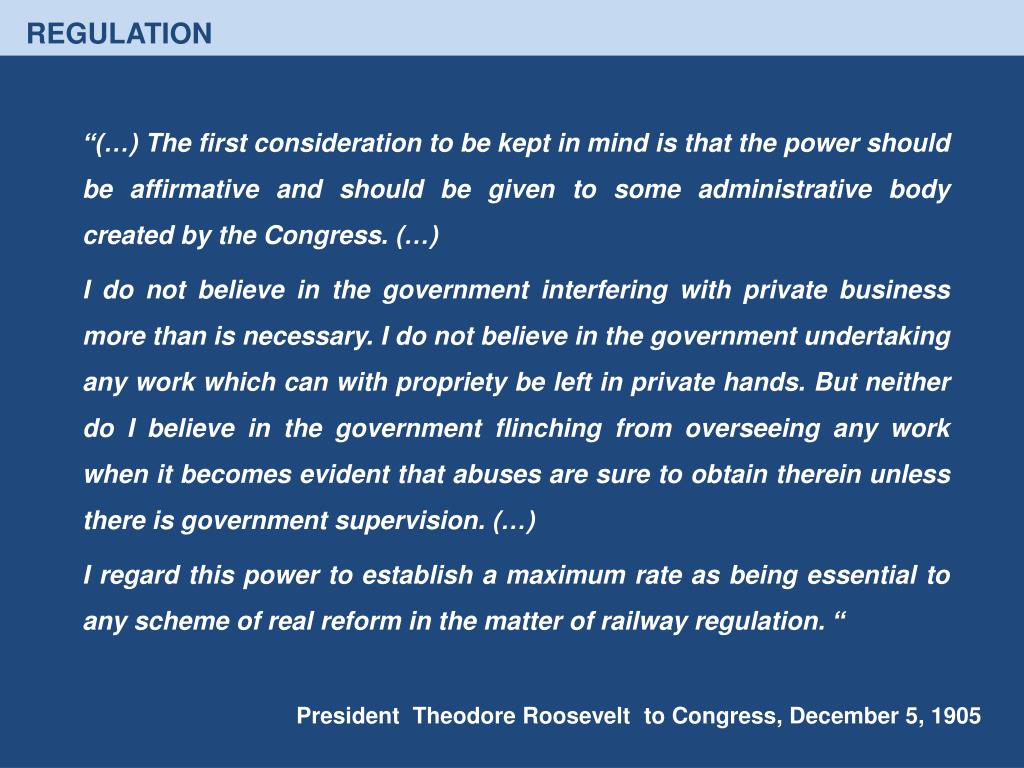 REGULATION

“(…) The first consideration to be kept in mind is that the power should be affirmative and should be given to some administrative body created by the Congress. (…)

I do not believe in the government interfering with private business more than is necessary. I do not believe in the government undertaking any work which can with propriety be left in private hands. But neither do I believe in the government flinching from overseeing any work when it becomes evident that abuses are sure to obtain therein unless there is government supervision. (…)

I regard this power to establish a maximum rate as being essential to any scheme of real reform in the matter of railway regulation. “

President Theodore Roosevelt to Congress, December 5, 1905